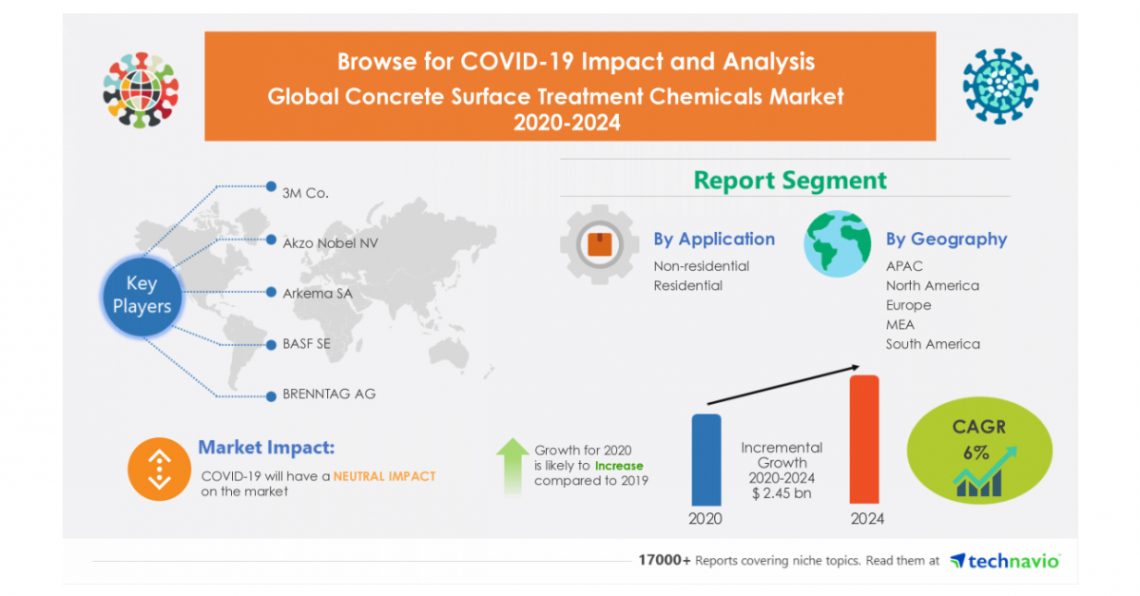 Browse for COVID-19 Impact and Analysis
Global Concrete Surface Treatment Chemicals Market
2020-2024

Key Players

3M Co.

Akzo Nobel NV

Arkema SA

BASF SE

BRENNTAG AG

Report Segment

By Application
Non-residential
Residential

By Geography
APAC
North America
Europe
MEA
South America

Market Impact:
COVID-19 will have a NEUTRAL IMPACT on the market

Growth for 2020 is likely to Increase compared to 2019

Incremental Growth 2020-2024 $ 2.45 bn

2020

2024

CAGR
6%

17000+ Reports covering niche topics. Read them at technavio